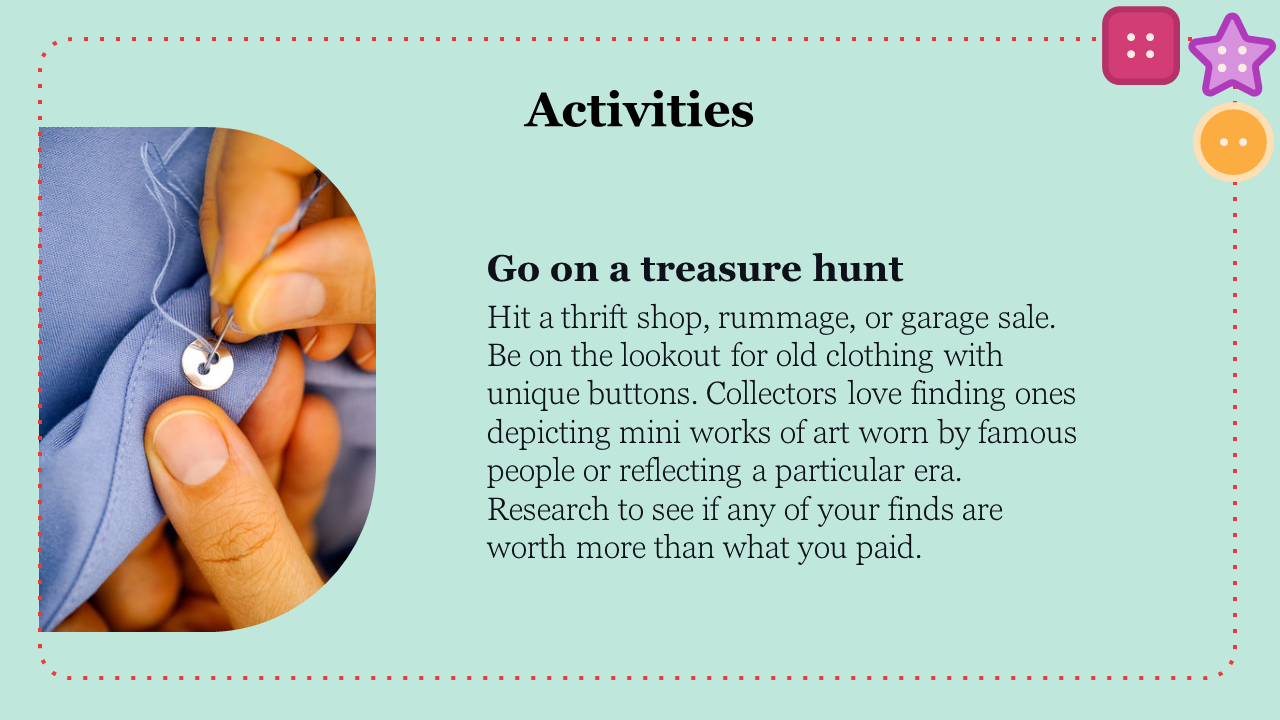 Activities

Go on a treasure hunt

Hit a thrift shop, rummage, or garage sale. Be on the lookout for old clothing with unique buttons. Collectors love finding ones depicting mini works of art worn by famous people or reflecting a particular era. Research to see if any of your finds are worth more than what you paid.